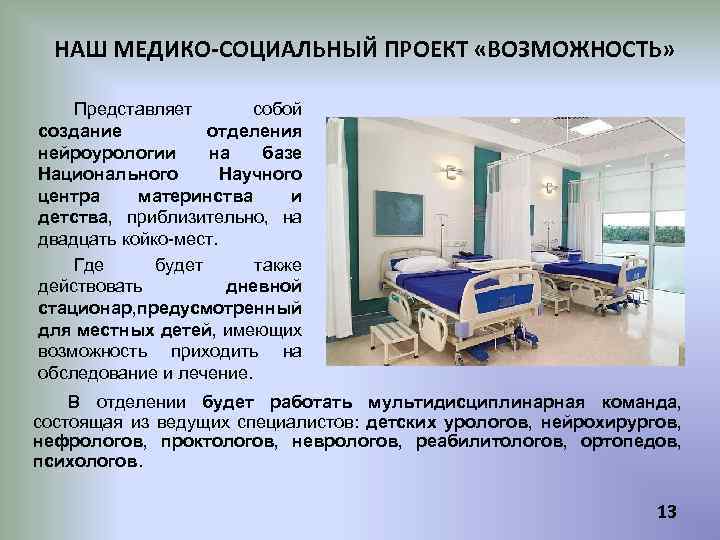 НАШ МЕДИКО-СОЦИАЛЬНЫЙ ПРОЕКТ «ВОЗМОЖНОСТЬ»

Представляет собой создание отделения нейроурологии на базе Национального Научного центра материнства и детства, приблизительно, на двадцать койко-мест.

Где будет также действовать дневной стационар,предусмотренный для местных детей, имеющих возможность приходить на обследование и лечение.

В отделении будет работать мультидисциплинарная команда, состоящая из ведущих специалистов: детских урологов, нейрохирургов, нефрологов, проктологов, неврологов, реабилитологов, ортопедов, психологов.

13